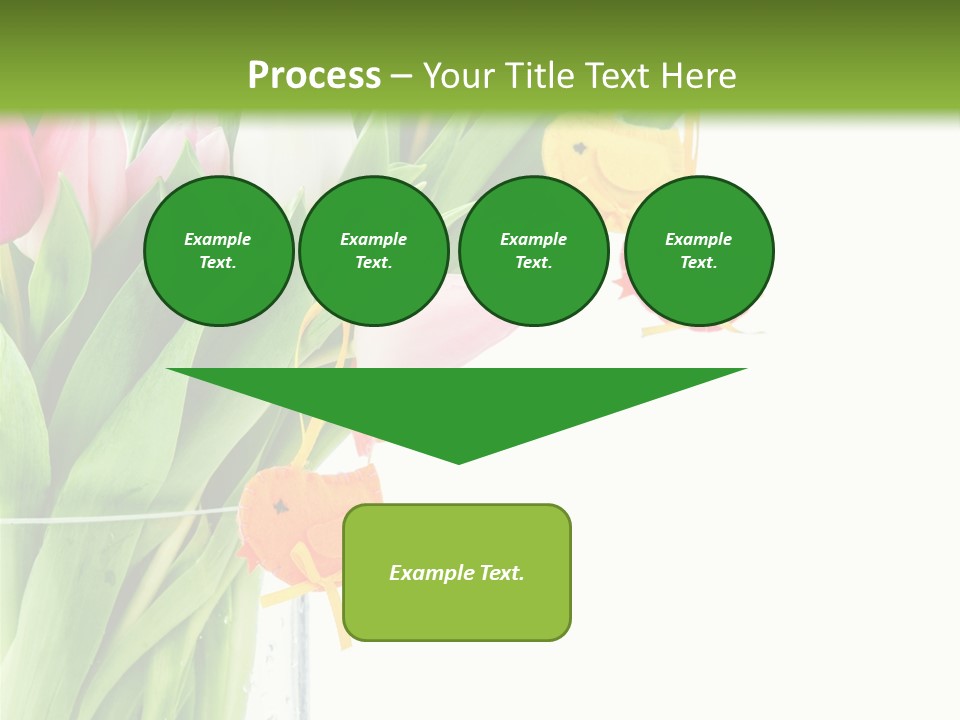 Process – Your Title Text Here

Example Text.

Example Text.

Example Text.

Example Text.

Example Text.